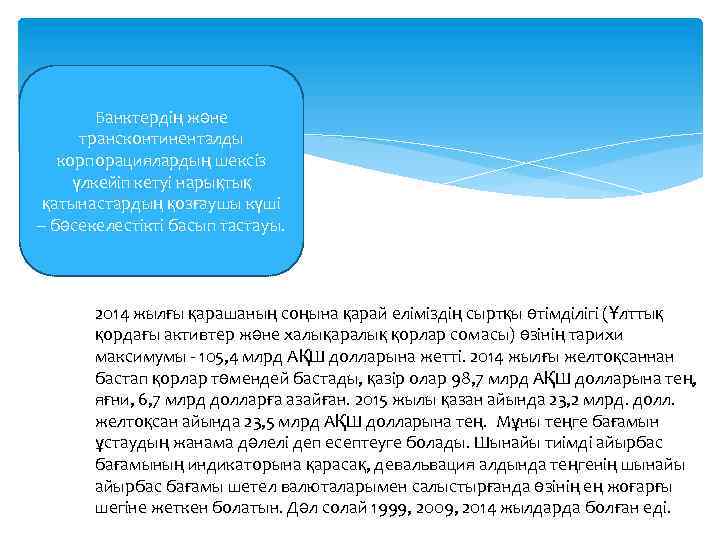 Банктердің және трансконтиненталды корпорациялардың шексіз үлкейіп кетуі нарықтық қатынастардың қозғаушы күші – бәсекелестікті басып тастауы.

2014 жылғы қарашаның соңына қарай еліміздің сыртқы өтімділігі (Ұлттық қордағы активтер және халықаралық қорлар сомасы) өзінің тарихи максимумы - 105,4 млрд АҚШ долларына жетті. 2014 жылғы желтоқсаннан бастап қорлар төмендей бастады, қазір олар 98,7 млрд АҚШ долларына тең, яғни, 6,7 млрд долларға азайған. 2015 жылы қазан айында 23,2 млрд. долл. желтоқсан айында 23,5 млрд АҚШ долларына тең. Мұны теңге бағамын ұстаудың жанама дәлелі деп есептеуге болады. Шынайы тиімді айырбас бағамының индикаторына қарасақ, девальвация алдында теңгенің шынайы айырбас бағамы шетел валюталарымен салыстырғанда өзінің ең жоғарғы шегіне жеткен болатын. Дәл солай 1999, 2009, 2014 жылдарда болған еді.